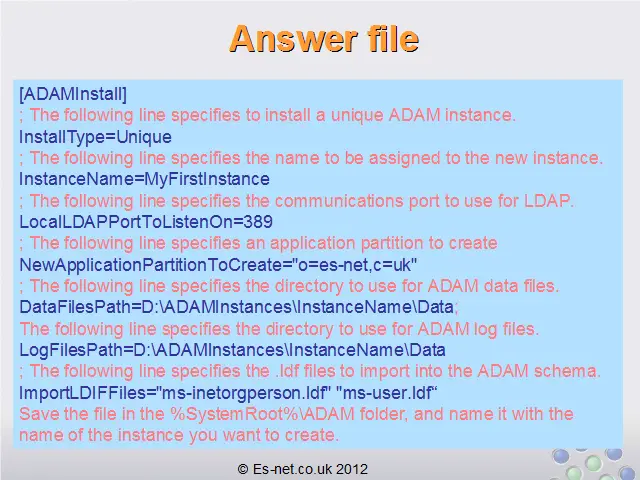 Answer file

[ADAMInstall]
; The following line specifies to install a unique ADAM instance.
InstallType=Unique
; The following line specifies the name to be assigned to the new instance.
InstanceName=MyFirstInstance
; The following line specifies the communications port to use for LDAP.
LocalLDAPPortToListenOn=389
; The following line specifies an application partition to create
NewApplicationPartitionToCreate="o=es-net,c=uk"
; The following line specifies the directory to use for ADAM data files.
DataFilesPath=D:\ADAMInstances\InstanceName\Data;
The following line specifies the directory to use for ADAM log files.
LogFilesPath=D:\ADAMInstances\InstanceName\Data
; The following line specifies the .ldf files to import into the ADAM schema.
ImportLDIFFiles="ms-inetorgperson.ldf" "ms-user.ldf“
Save the file in the %SystemRoot%\ADAM folder, and name it with the name of the instance you want to create.

© Es-net.co.uk 2012